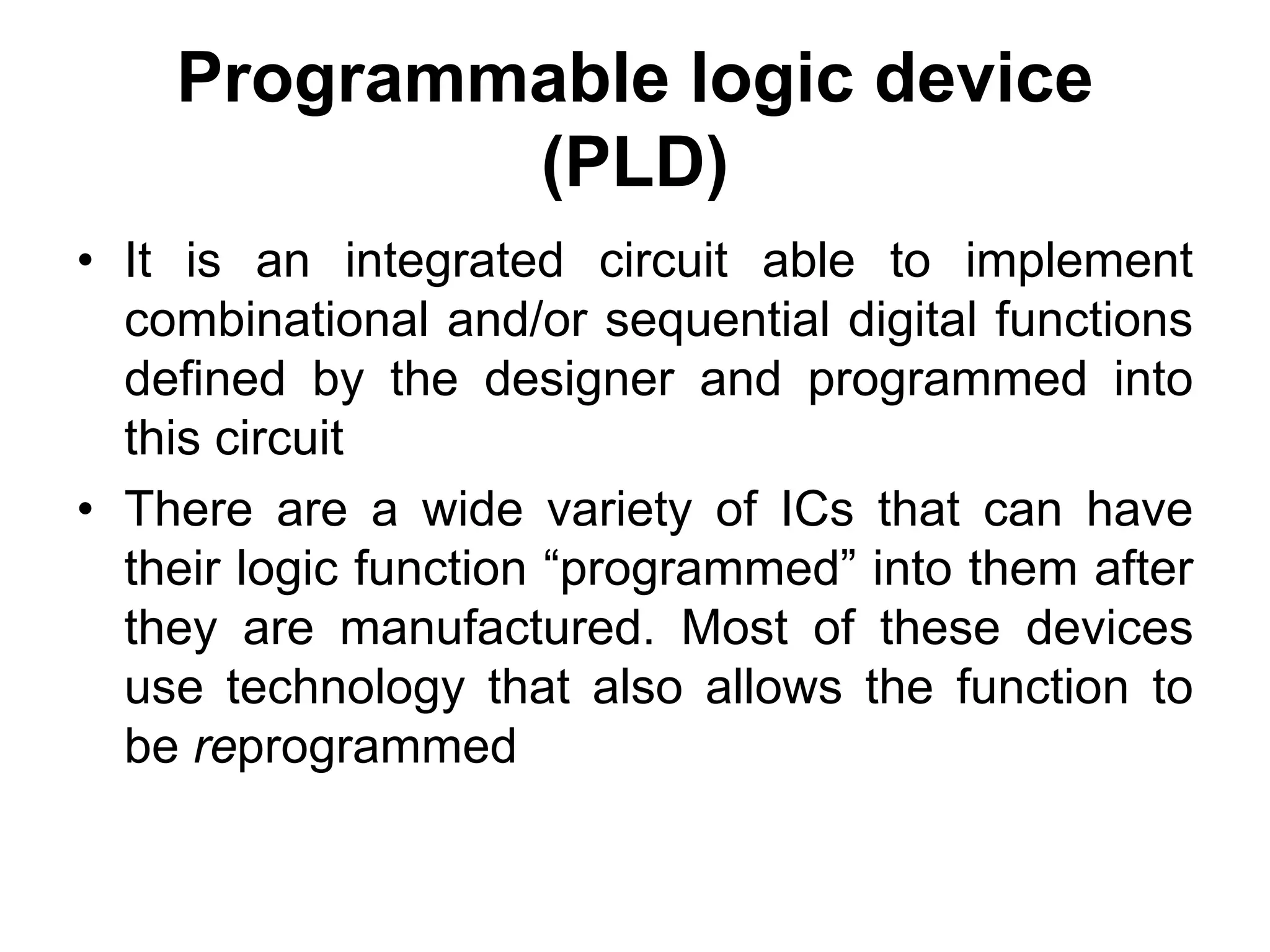 Programmable logic device (PLD)

• It is an integrated circuit able to implement combinational and/or sequential digital functions defined by the designer and programmed into this circuit

• There are a wide variety of ICs that can have their logic function “programmed” into them after they are manufactured. Most of these devices use technology that also allows the function to be reprogrammed